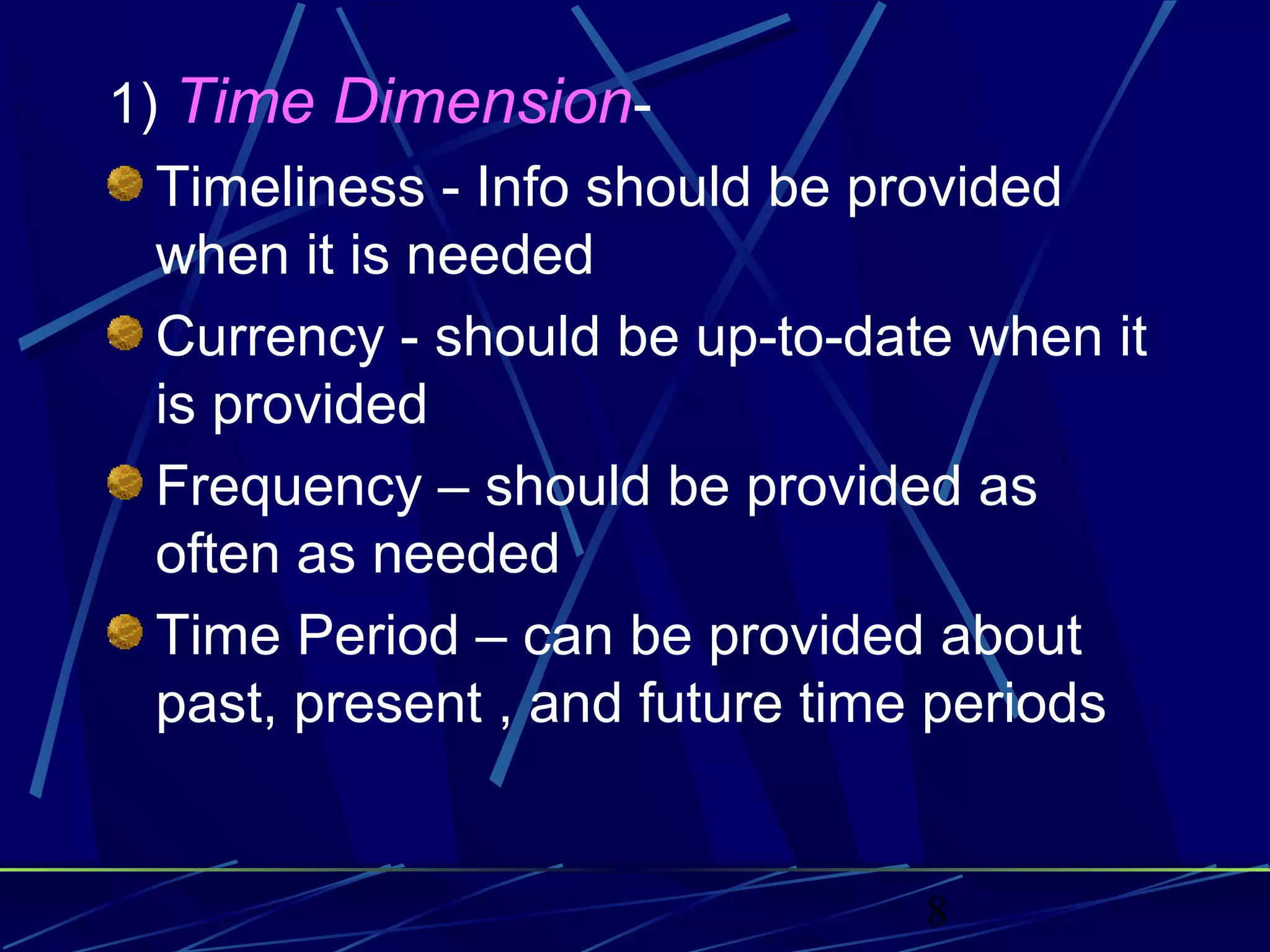 1) Time Dimension-

Timeliness - Info should be provided when it is needed

Currency - should be up-to-date when it is provided

Frequency – should be provided as often as needed

Time Period – can be provided about past, present , and future time periods

8